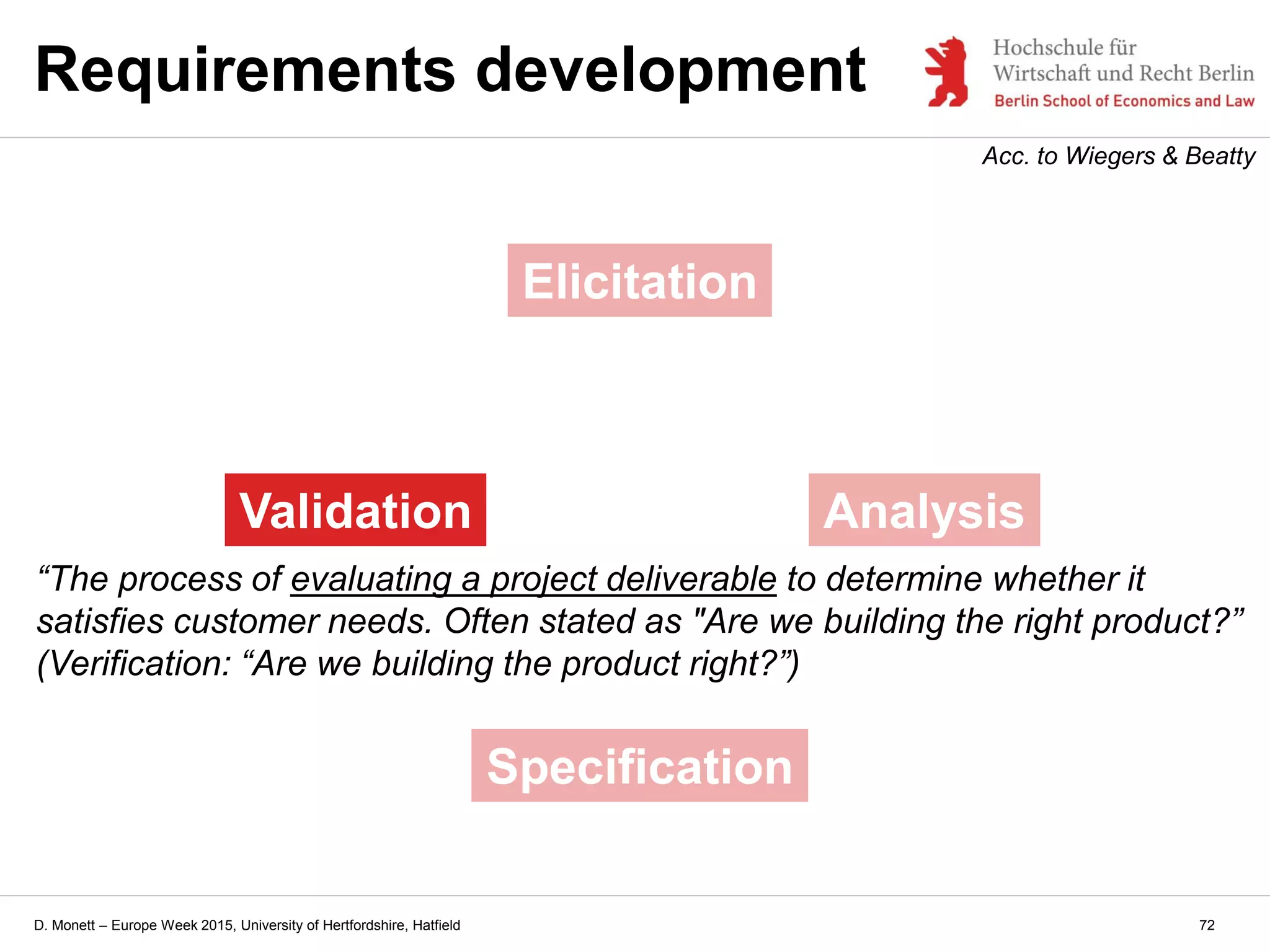 Requirements development

Hochschule für Wirtschaft und Recht Berlin
Berlin School of Economics and Law

Acc. to Wiegers & Beatty

Elicitation

Validation

Analysis

“The process of evaluating a project deliverable to determine whether it satisfies customer needs. Often stated as "Are we building the right product?” (Verification: “Are we building the product right?”)

Specification

D. Monett – Europe Week 2015, University of Hertfordshire, Hatfield

72